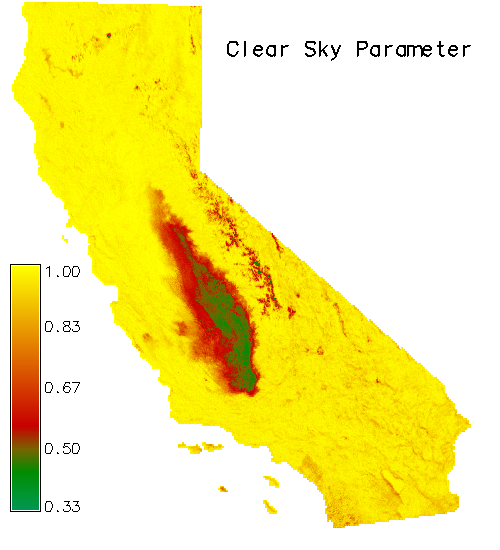 Clear Sky Parameter

1.00
0.83
0.67
0.50
0.33